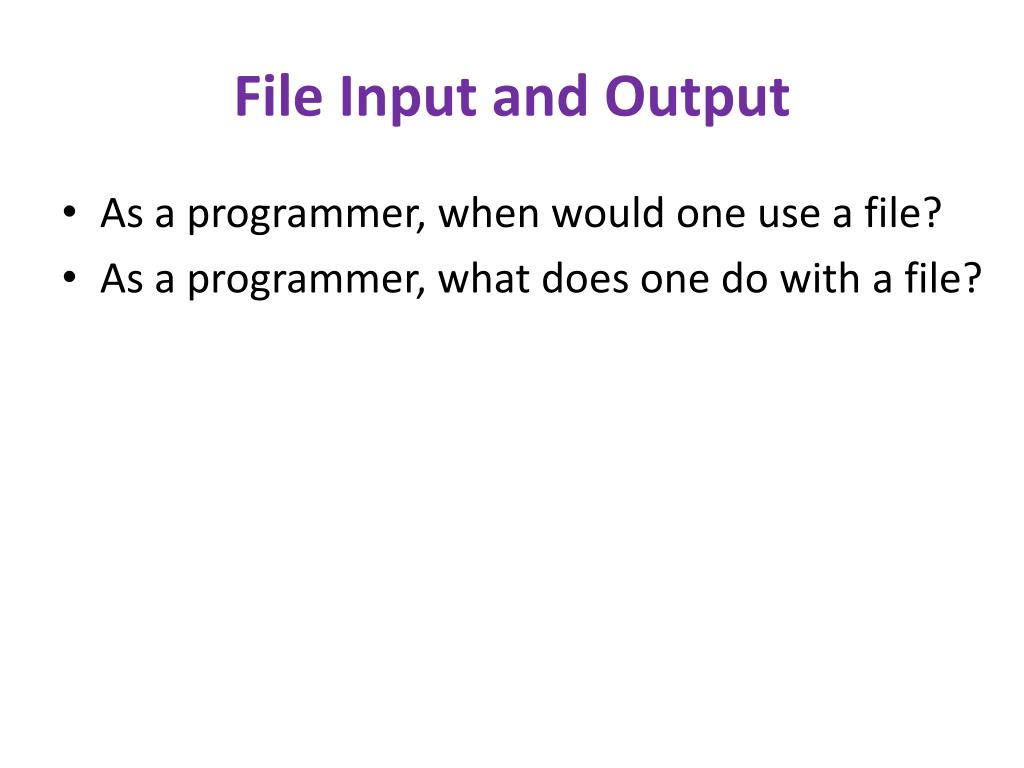 File Input and Output

• As a programmer, when would one use a file?
• As a programmer, what does one do with a file?